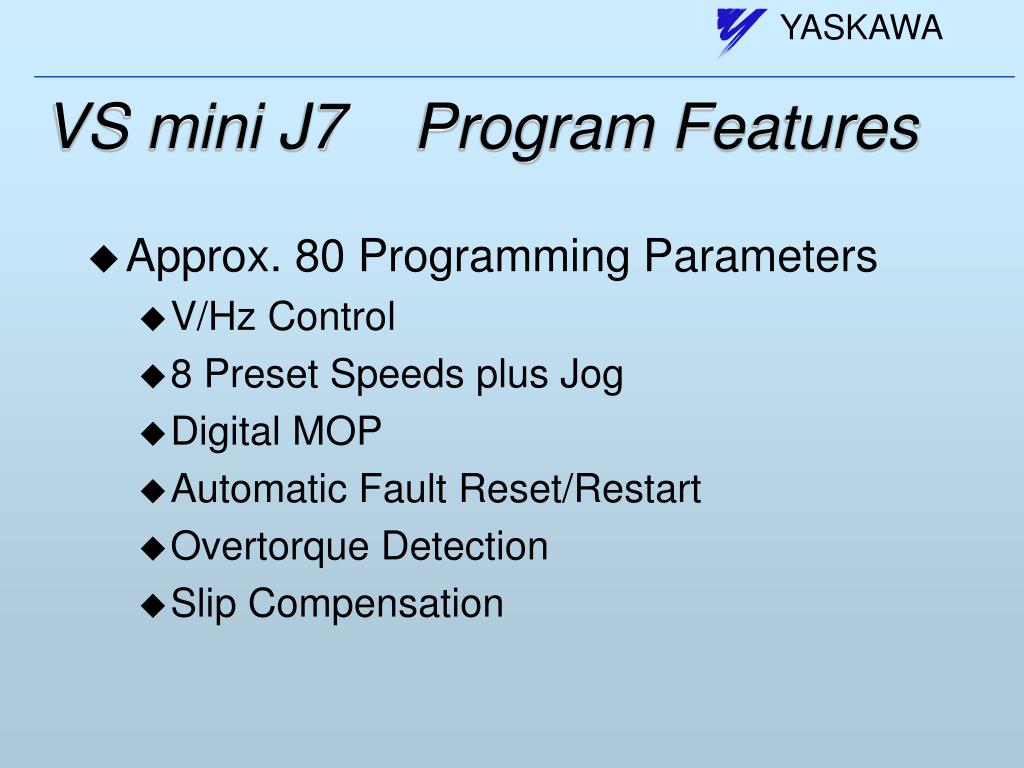 YASKAWA

VS mini J7 Program Features

◆ Approx. 80 Programming Parameters
◆ V/Hz Control
◆ 8 Preset Speeds plus Jog
◆ Digital MOP
◆ Automatic Fault Reset/Restart
◆ Overtorque Detection
◆ Slip Compensation